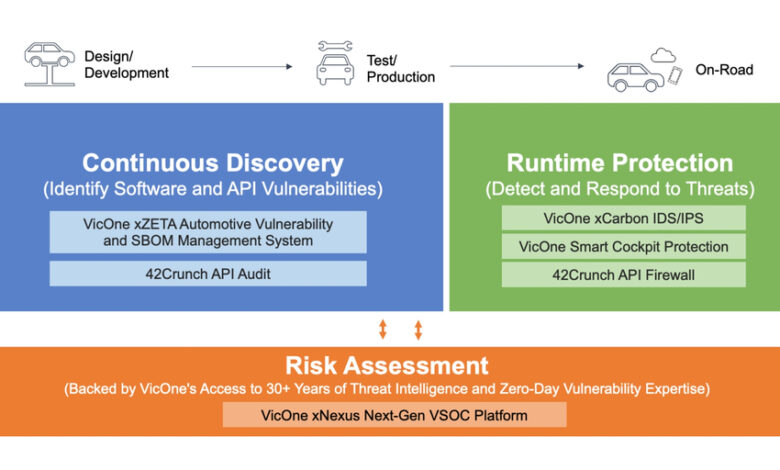 Design/
Development

Test/
Production

On-Road

Continuous Discovery
(Identify Software and API Vulnerabilities)

VicOne xZETA Automotive Vulnerability and SBOM Management System

42Crunch API Audit

Runtime Protection
(Detect and Respond to Threats)

VicOne xCarbon IDS/IPS

VicOne Smart Cockpit Protection

42Crunch API Firewall

Risk Assessment
(Backed by VicOne's Access to 30+ Years of Threat Intelligence and Zero-Day Vulnerability Expertise)

VicOne xNexus Next-Gen VSOC Platform